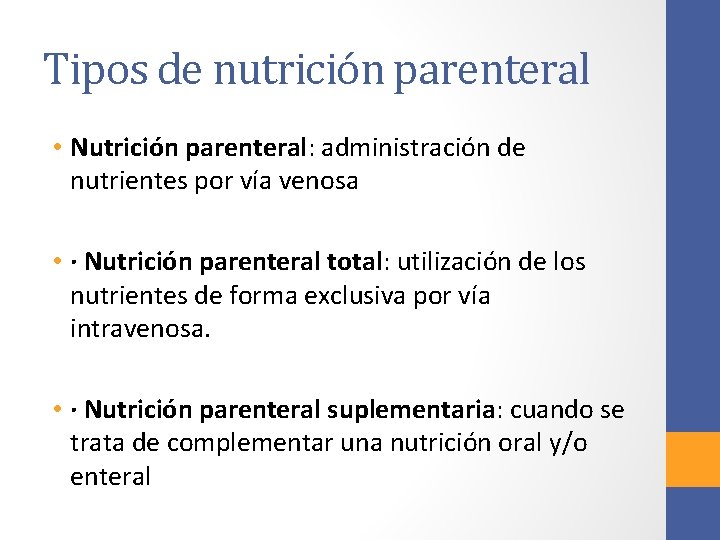 Tipos de nutrición parenteral

• Nutrición parenteral: administración de nutrientes por vía venosa

• · Nutrición parenteral total: utilización de los nutrientes de forma exclusiva por vía intravenosa.

• · Nutrición parenteral suplementaria: cuando se trata de complementar una nutrición oral y/o enteral